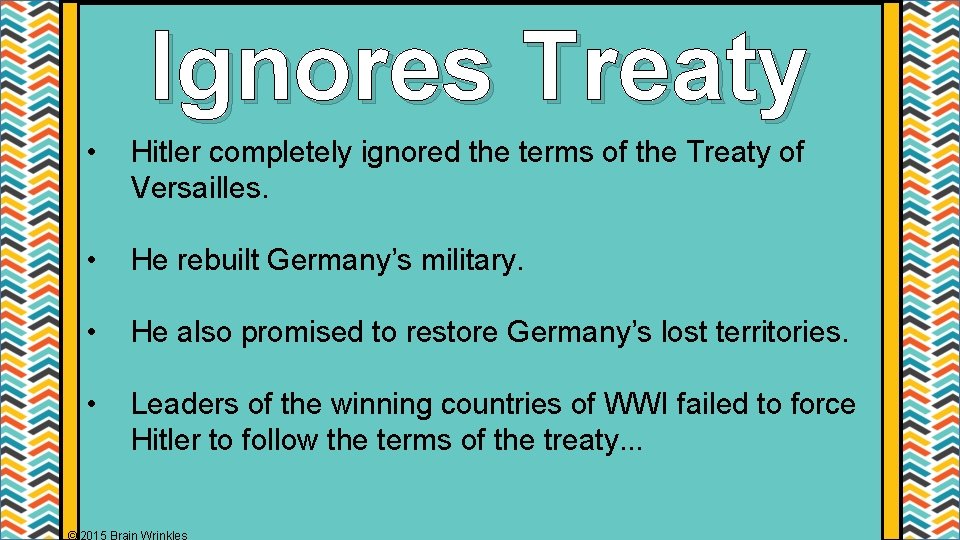 Ignores Treaty

• Hitler completely ignored the terms of the Treaty of Versailles.

• He rebuilt Germany's military.

• He also promised to restore Germany's lost territories.

• Leaders of the winning countries of WWI failed to force Hitler to follow the terms of the treaty...

© 2015 Brain Wrinkles